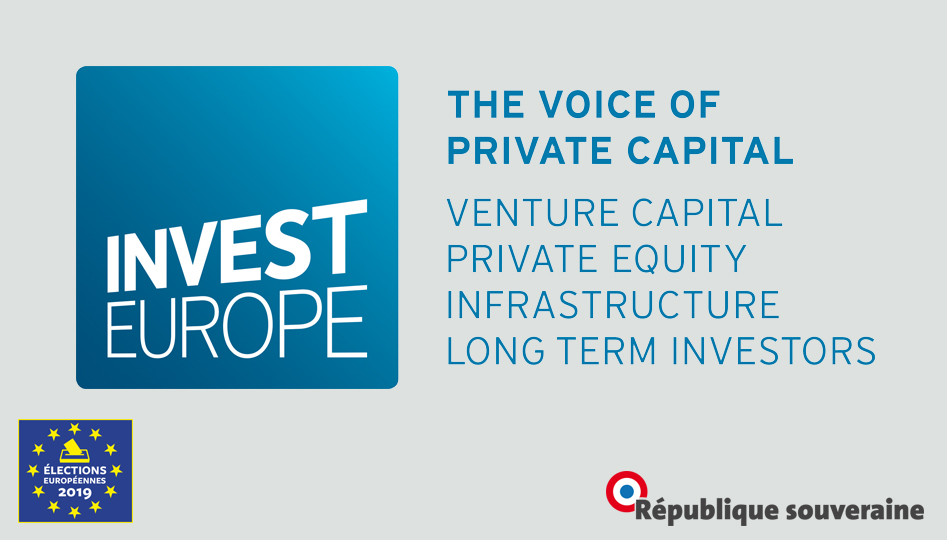 INVEST
EUROPE

THE VOICE OF
PRIVATE CAPITAL

VENTURE CAPITAL
PRIVATE EQUITY
INFRASTRUCTURE
LONG TERM INVESTORS

ÉLECTIONS
EUROPÉENNES
2019

République souveraine